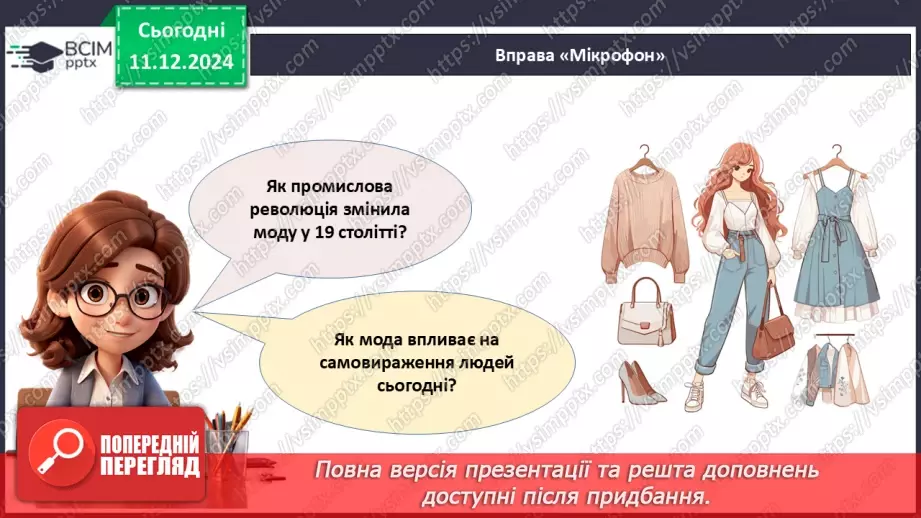 ВСІМ pptx

Сьогодні 11.12.2024

Вправа «Мікрофон»

Як промислова революція змінила моду у 19 столітті?

Як мода впливає на самовираження людей сьогодні?

ПОПЕРЕДНІЙ ПЕРЕГЛЯД

Повна версія презентації та решта доповнень доступні після придбання.

https://vsimpptx.com